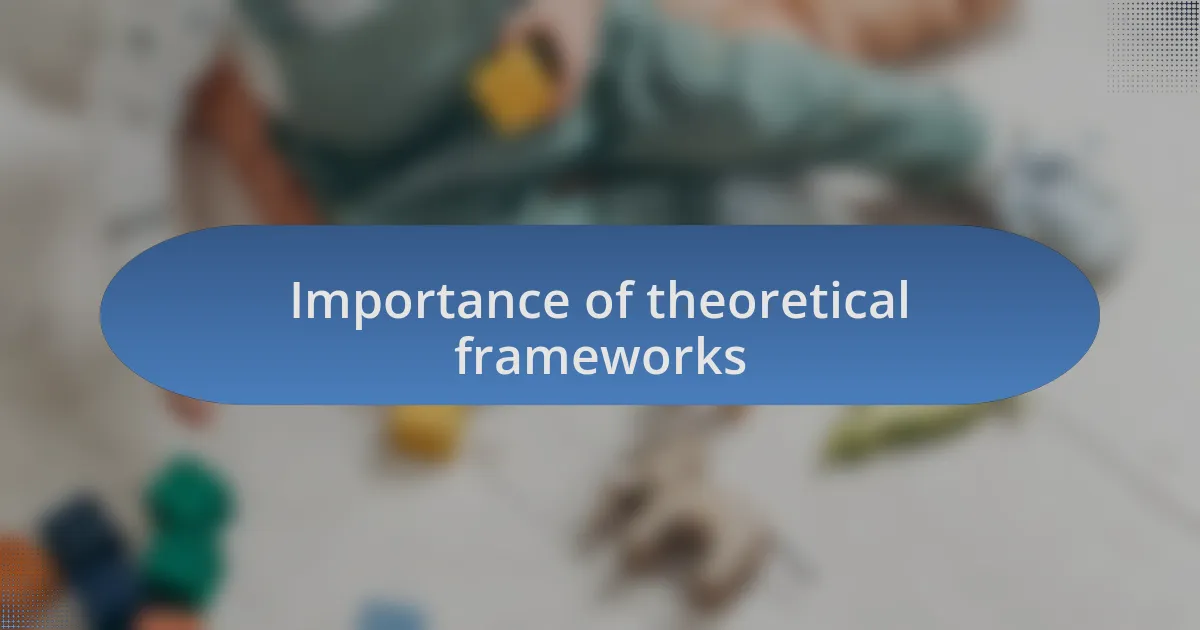 Importance of theoretical frameworks